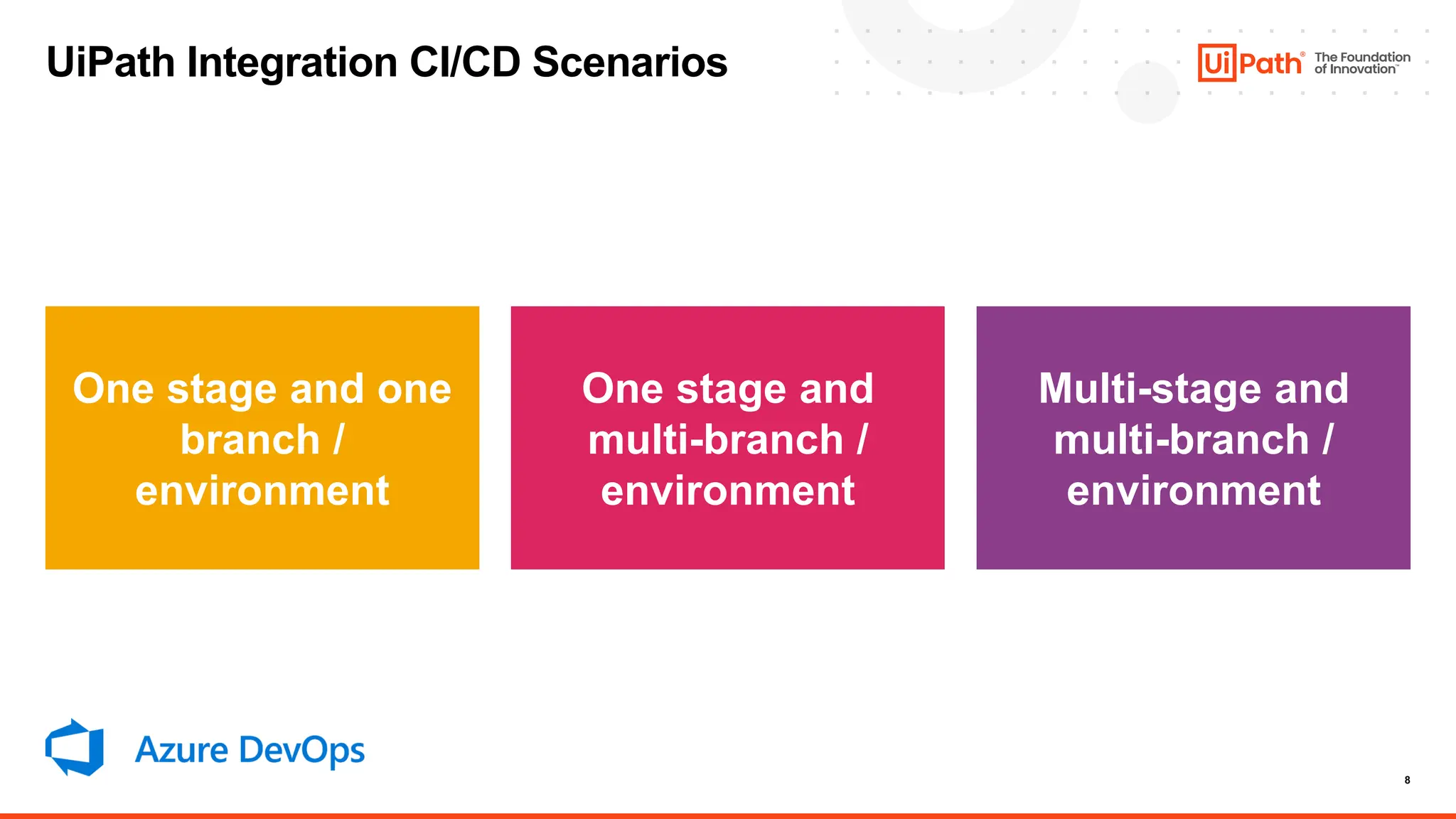 UiPath Integration CI/CD Scenarios

UiPath® The Foundation of Innovation™

One stage and one branch / environment

One stage and multi-branch / environment

Multi-stage and multi-branch / environment

Azure DevOps

8